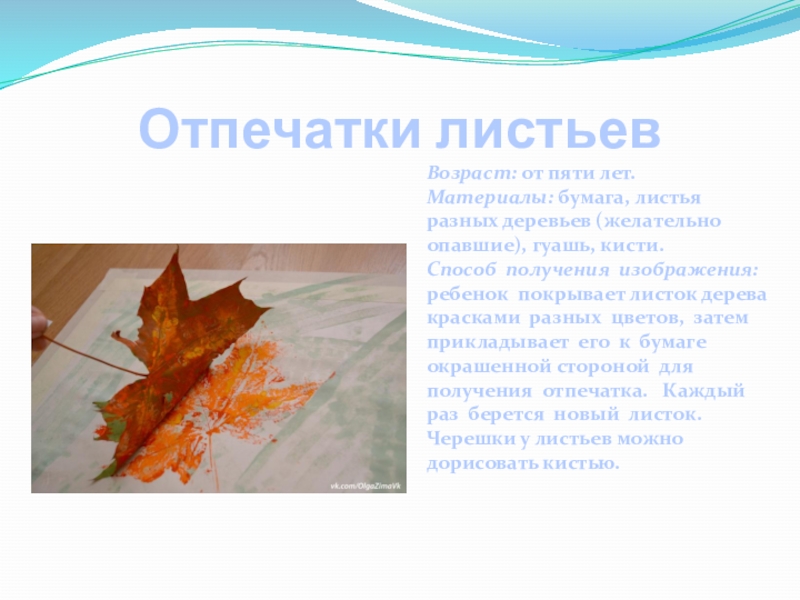 Отпечатки листьев

Возраст: от пяти лет.
Материалы: бумага, листья разных деревьев (желательно опавшие), гуашь, кисти.
Способ получения изображения: ребенок покрывает листок дерева красками разных цветов, затем прикладывает его к бумаге окрашенной стороной для получения отпечатка. Каждый раз берется новый листок. Черешки у листьев можно дорисовать кистью.

vk.com/OlgaZimaVk